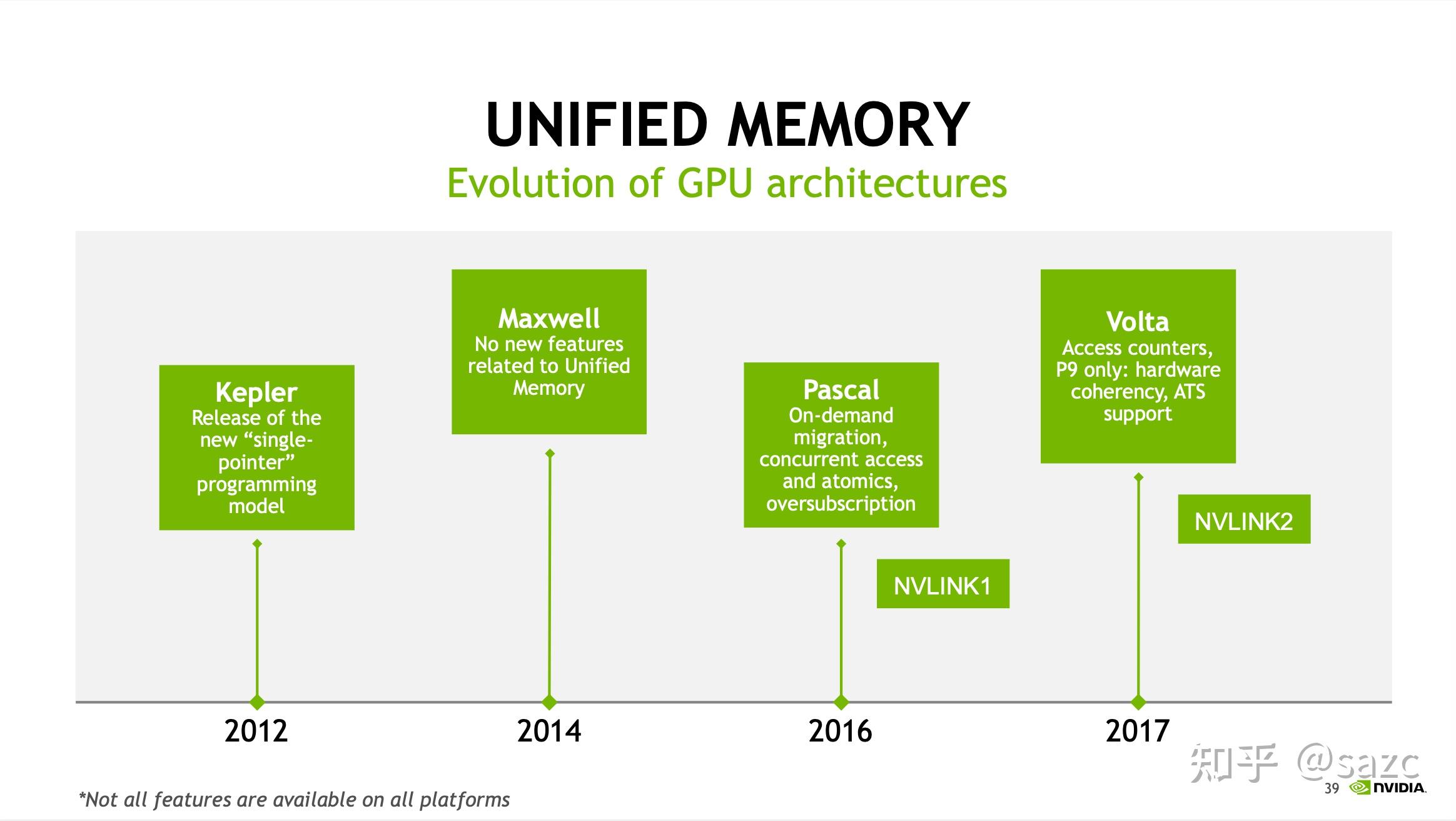 UNIFIED MEMORY

Evolution of GPU architectures

Kepler
Release of the new "single-pointer" programming model

Maxwell
No new features related to Unified Memory

Pascal
On-demand migration, concurrent access and atomics, oversubscription

NVLINK1

Volta
Access counters, P9 only: hardware coherency, ATS support

NVLINK2

2012

2014

2016

2017

*Not all features are available on all platforms

39 NVIDIA.

知乎 @sazc